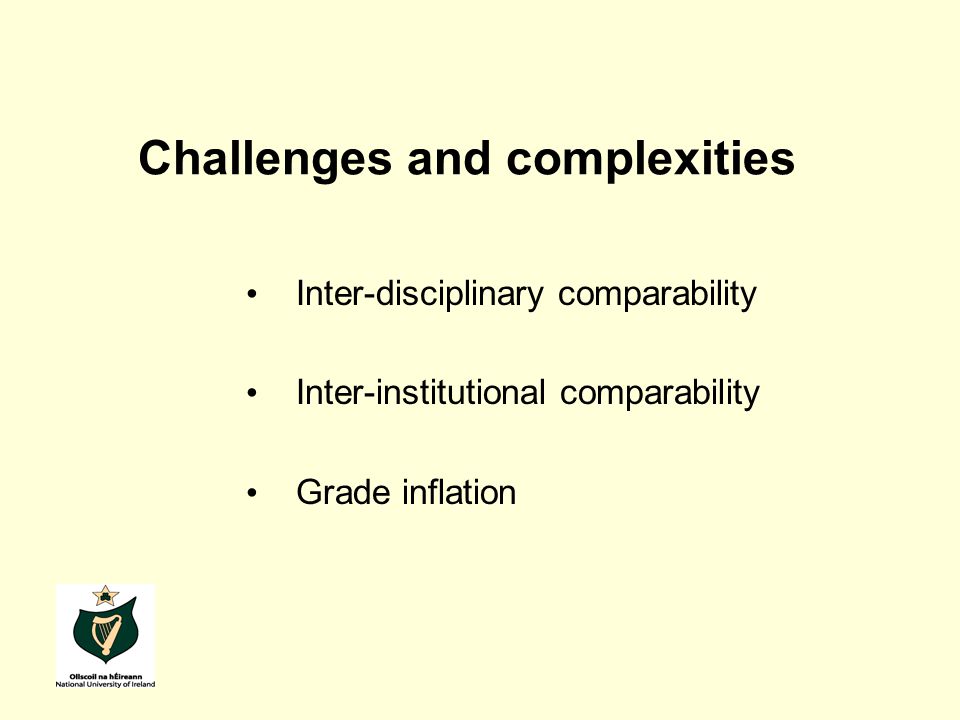 Challenges and complexities

• Inter-disciplinary comparability

• Inter-institutional comparability

• Grade inflation

Ollscoil na hÉireann
National University of Ireland